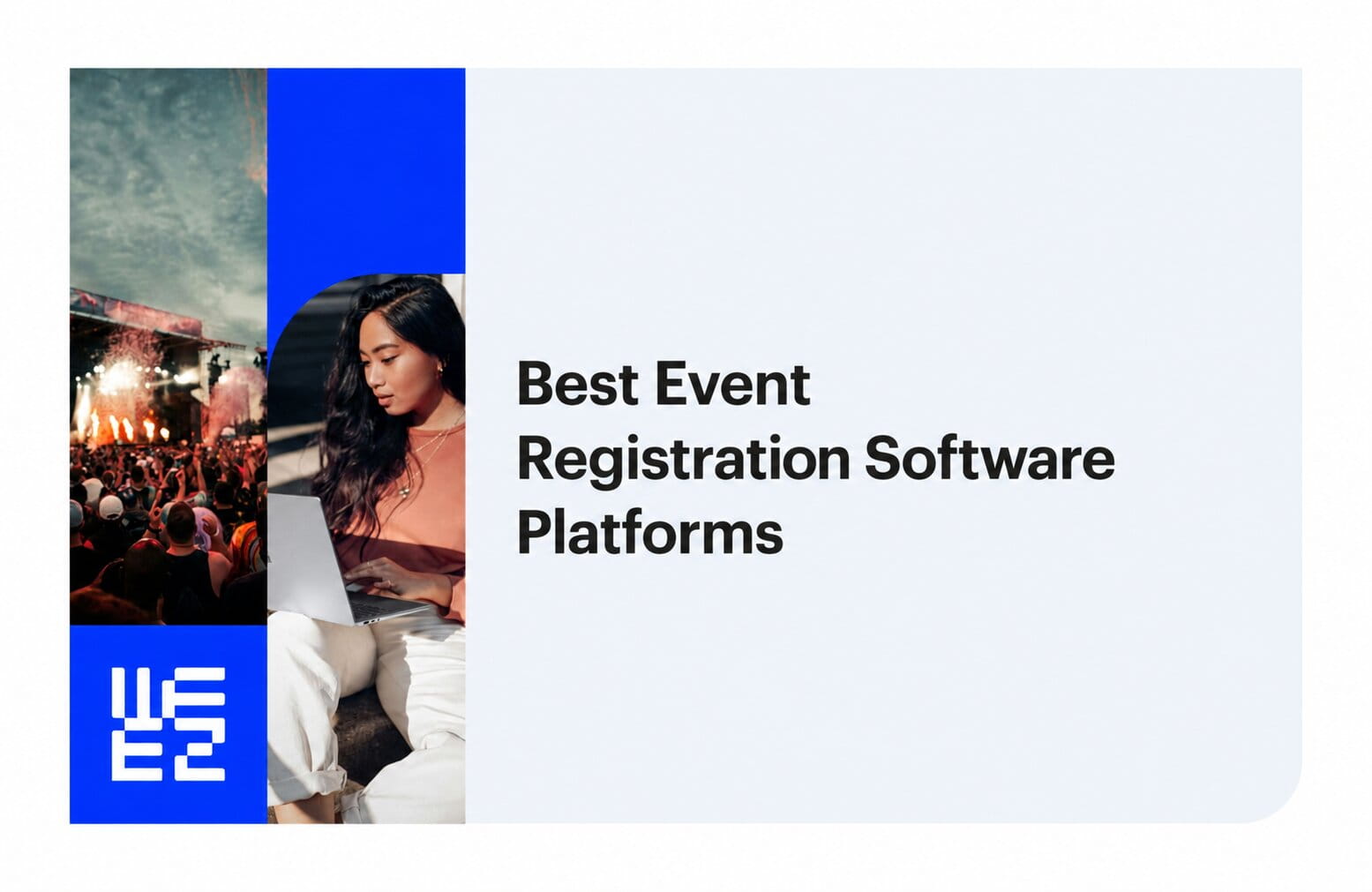 Best Event Registration Software Platforms